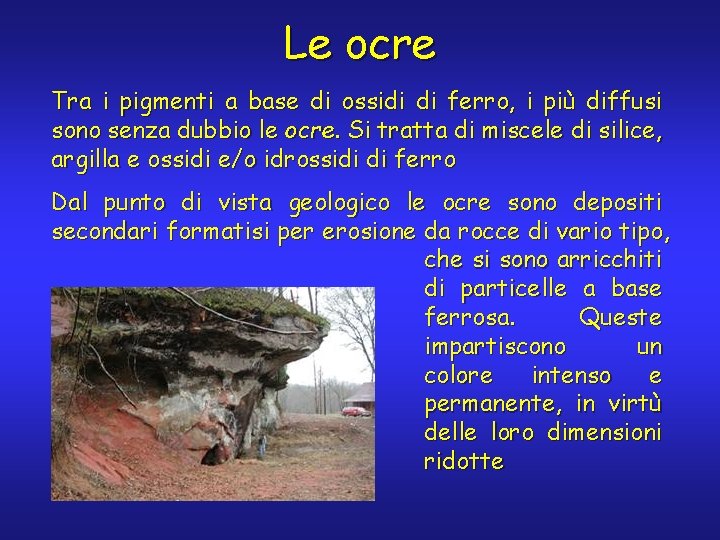 Le ocre

Tra i pigmenti a base di ossidi di ferro, i più diffusi sono senza dubbio le ocre. Si tratta di miscele di silice, argilla e ossidi e/o idrossidi di ferro

Dal punto di vista geologico le ocre sono depositi secondari formatisi per erosione da rocce di vario tipo, che si sono arricchiti di particelle a base ferrosa. Queste impartiscono un colore intenso e permanente, in virtù delle loro dimensioni ridotte